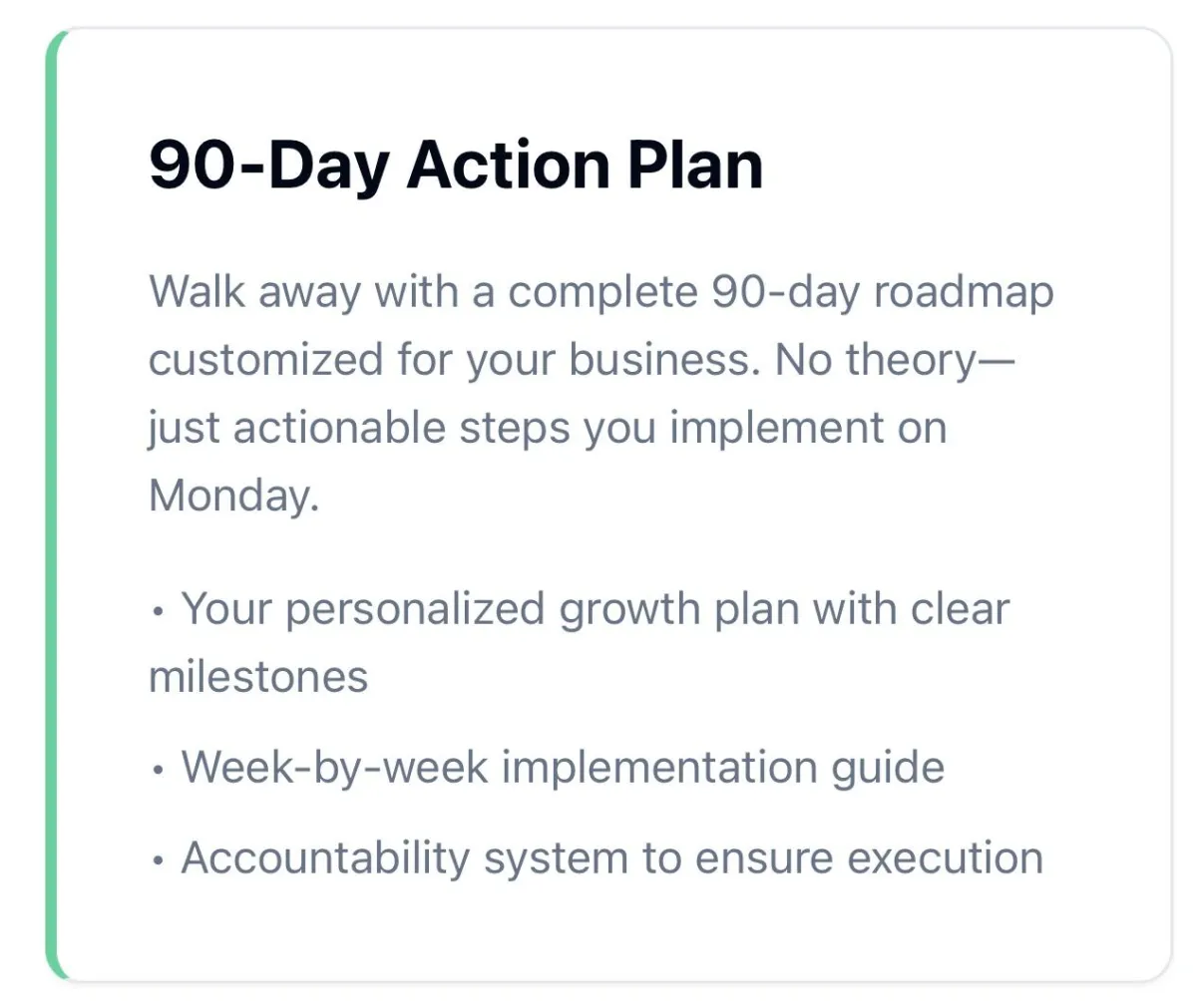 90-Day Action Plan

Walk away with a complete 90-day roadmap customized for your business. No theory—just actionable steps you implement on Monday.

• Your personalized growth plan with clear milestones

• Week-by-week implementation guide

• Accountability system to ensure execution